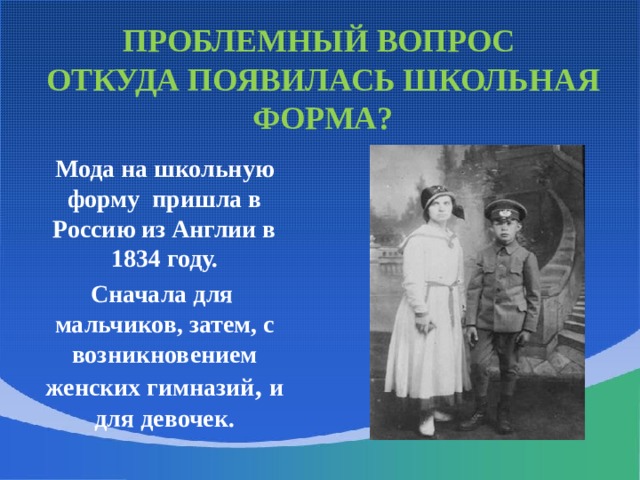 ПРОБЛЕМНЫЙ ВОПРОС
ОТКУДА ПОЯВИЛАСЬ ШКОЛЬНАЯ ФОРМА?

Мода на школьную форму пришла в Россию из Англии в 1834 году.

Сначала для мальчиков, затем, с возникновением женских гимназий, и для девочек.